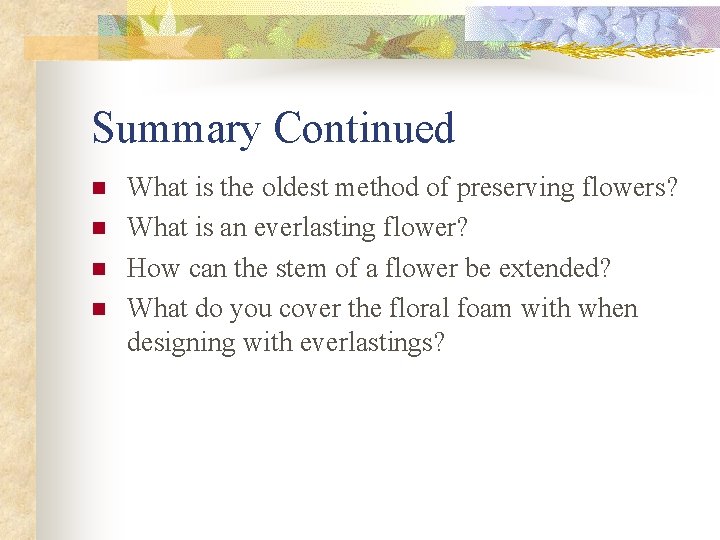 Summary Continued

- What is the oldest method of preserving flowers?
- What is an everlasting flower?
- How can the stem of a flower be extended?
- What do you cover the floral foam with when designing with everlastings?